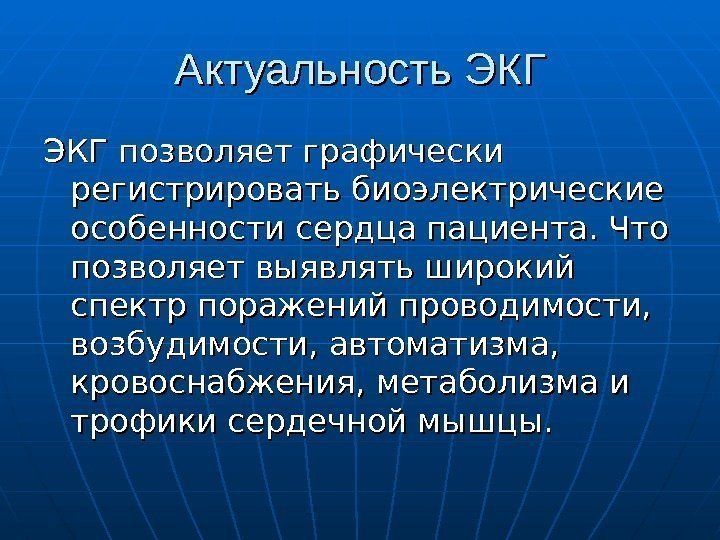 Актуальность ЭКГ

ЭКГ позволяет графически регистрировать биоэлектрические особенности сердца пациента. Что позволяет выявлять широкий спектр поражений проводимости, возбудимости, автоматизма, кровоснабжения, метаболизма и трофики сердечной мышцы.